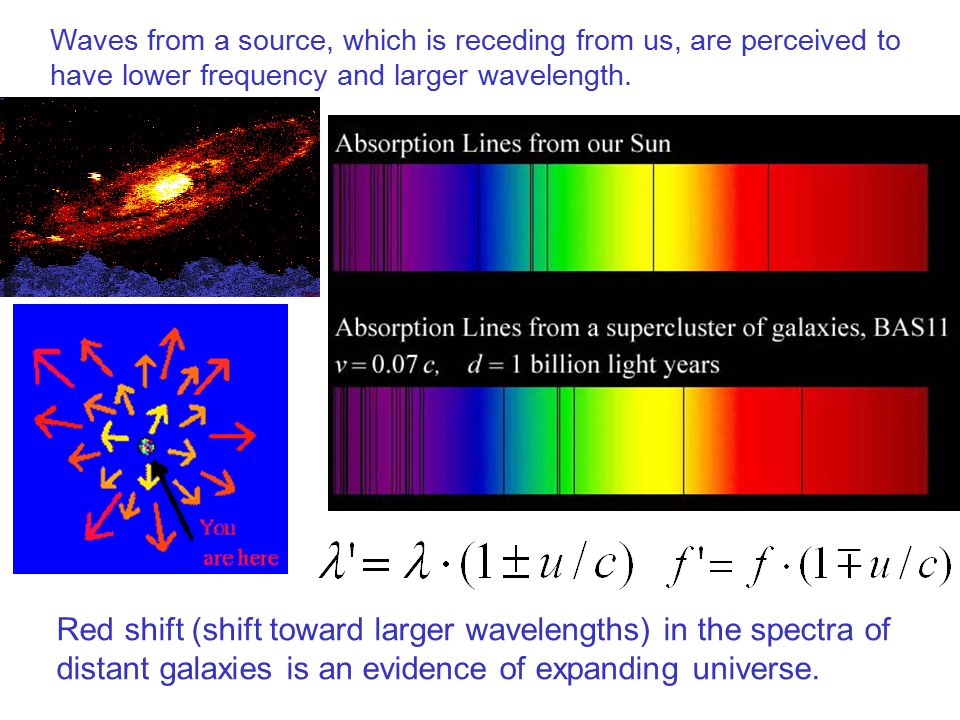 Waves from a source, which is receding from us, are perceived to have lower frequency and larger wavelength.

Absorption Lines from our Sun

Absorption Lines from a supercluster of galaxies, BAS11
$v = 0.07\,c$, $d = 1$ billion light years

You are here

$\lambda' = \lambda \cdot (1 \pm u/c)$ $f' = f \cdot (1 \mp u/c)$

Red shift (shift toward larger wavelengths) in the spectra of distant galaxies is an evidence of expanding universe.